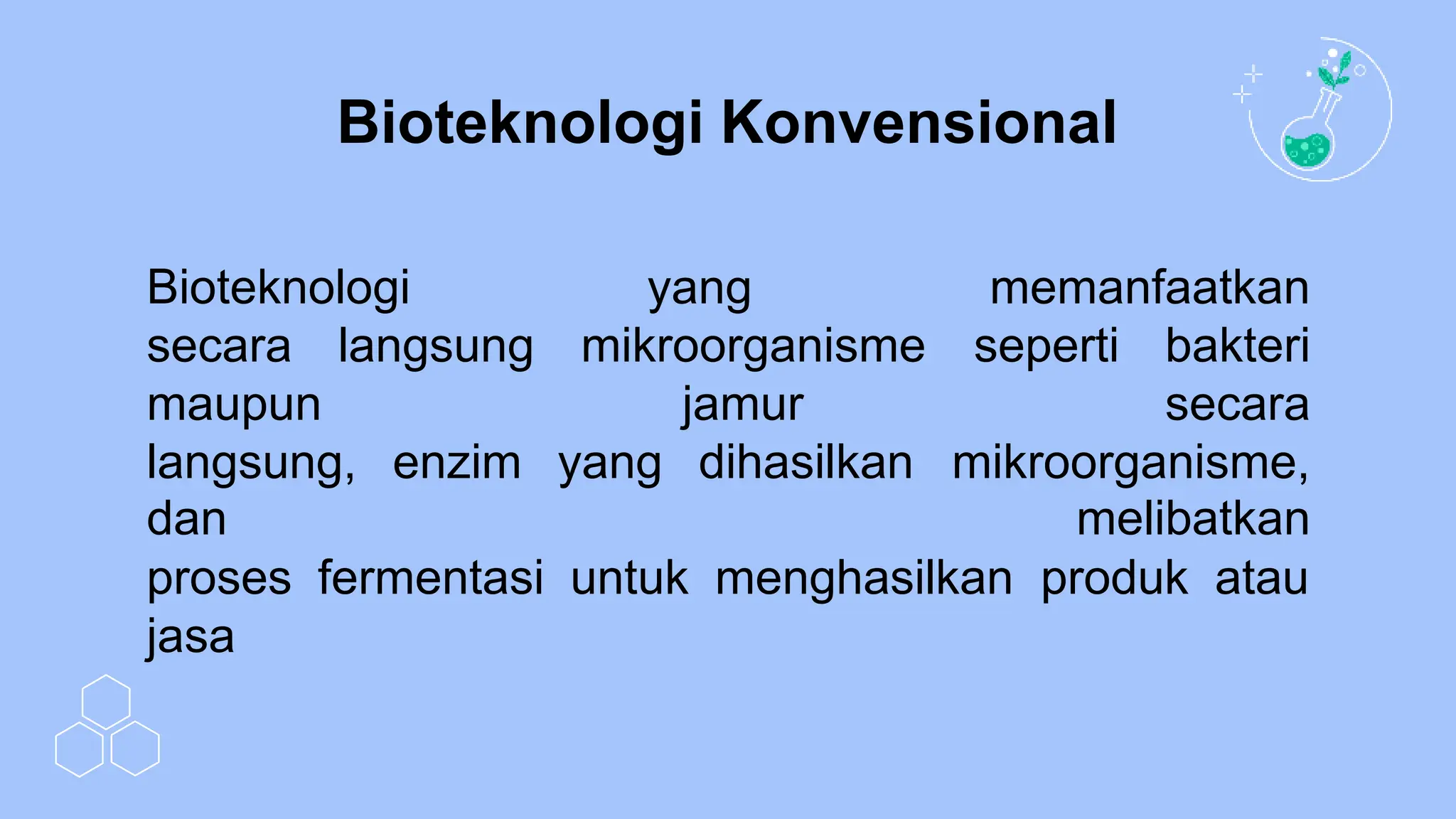 Bioteknologi Konvensional

Bioteknologi yang memanfaatkan secara langsung mikroorganisme seperti bakteri maupun jamur secara langsung, enzim yang dihasilkan mikroorganisme, dan melibatkan proses fermentasi untuk menghasilkan produk atau jasa